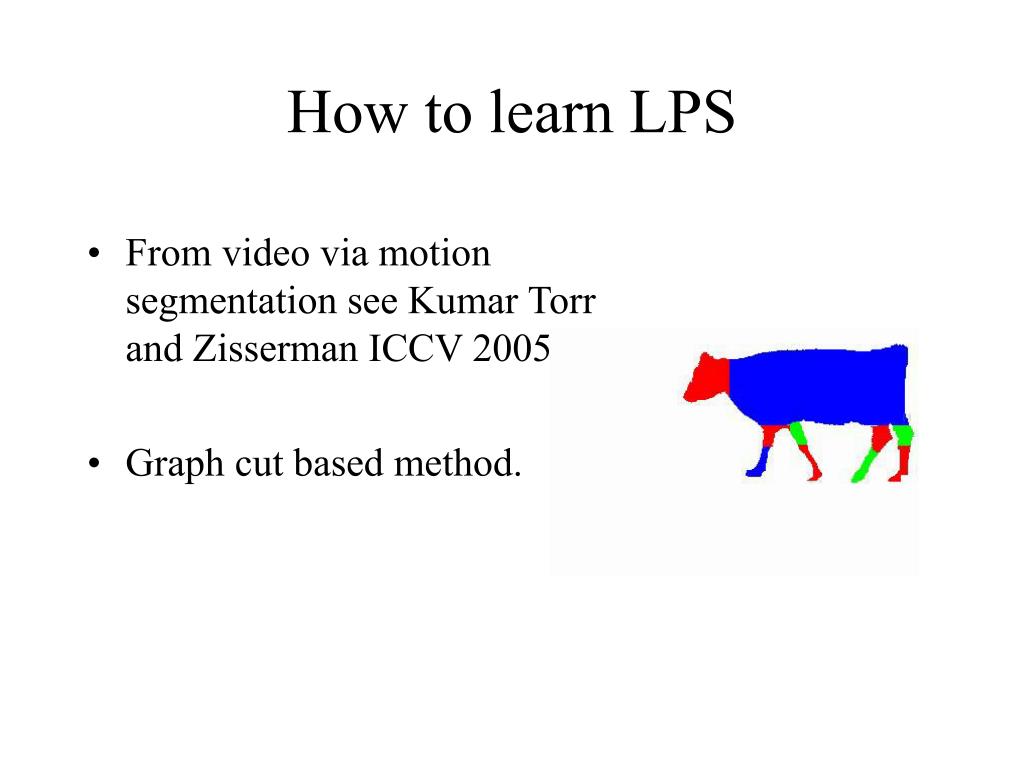 How to learn LPS

• From video via motion segmentation see Kumar Torr and Zisserman ICCV 2005

• Graph cut based method.